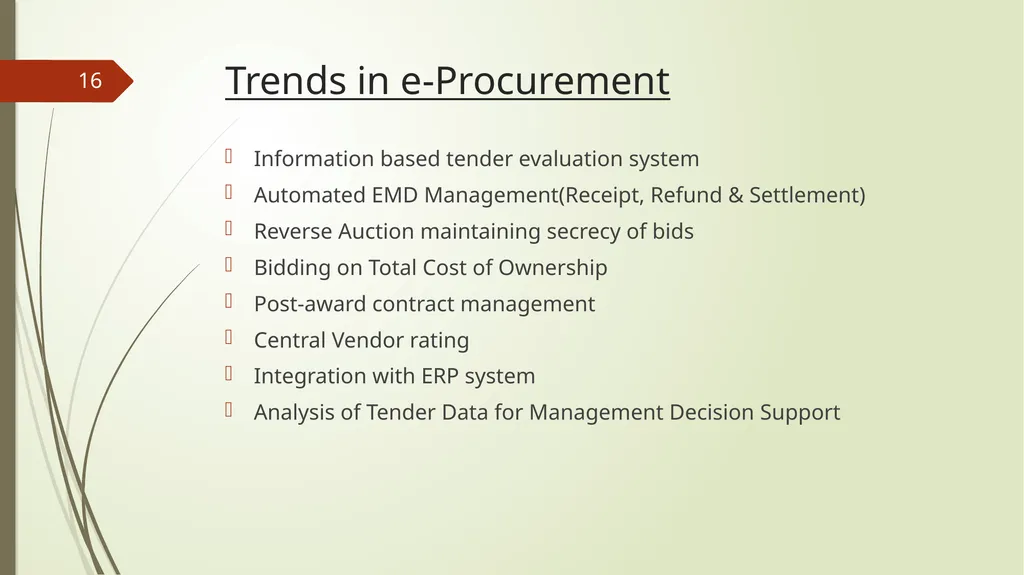 16

Trends in e-Procurement

Information based tender evaluation system
Automated EMD Management(Receipt, Refund & Settlement)
Reverse Auction maintaining secrecy of bids
Bidding on Total Cost of Ownership
Post-award contract management
Central Vendor rating
Integration with ERP system
Analysis of Tender Data for Management Decision Support